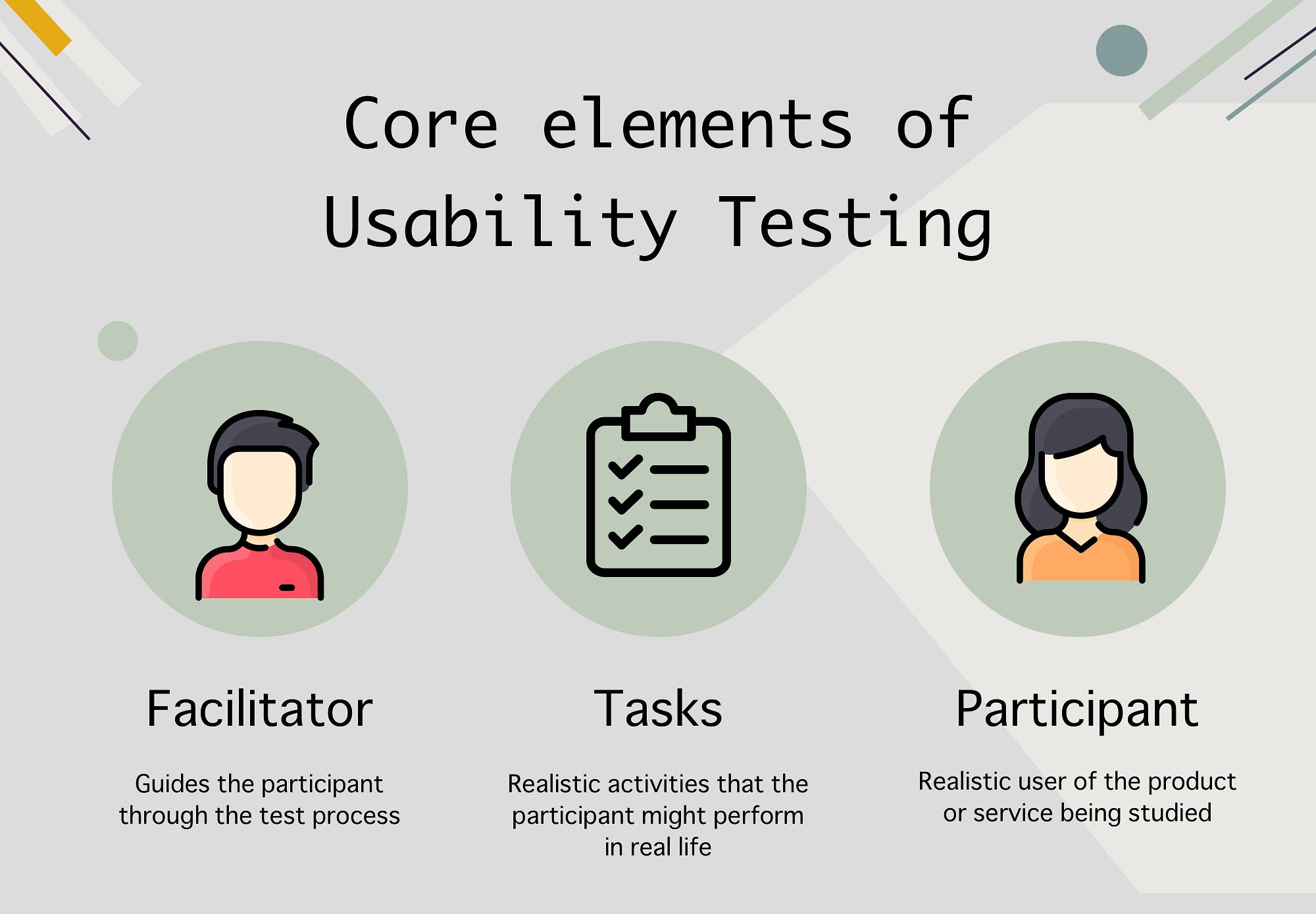 Core elements of Usability Testing

Facilitator

Guides the participant through the test process

Tasks

Realistic activities that the participant might perform in real life

Participant

Realistic user of the product or service being studied